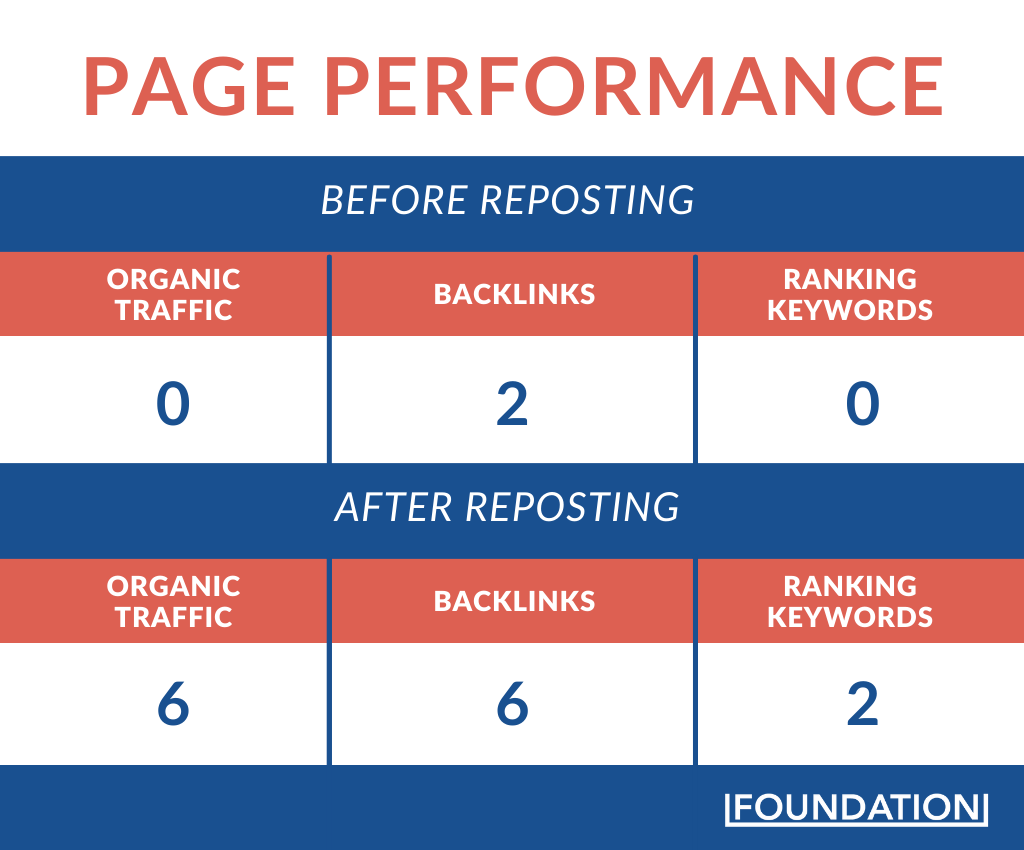 PAGE PERFORMANCE

BEFORE REPOSTING

| ORGANIC TRAFFIC | BACKLINKS | RANKING KEYWORDS |
|---|---|---|
| 0 | 2 | 0 |

AFTER REPOSTING

| ORGANIC TRAFFIC | BACKLINKS | RANKING KEYWORDS |
|---|---|---|
| 6 | 6 | 2 |

FOUNDATION